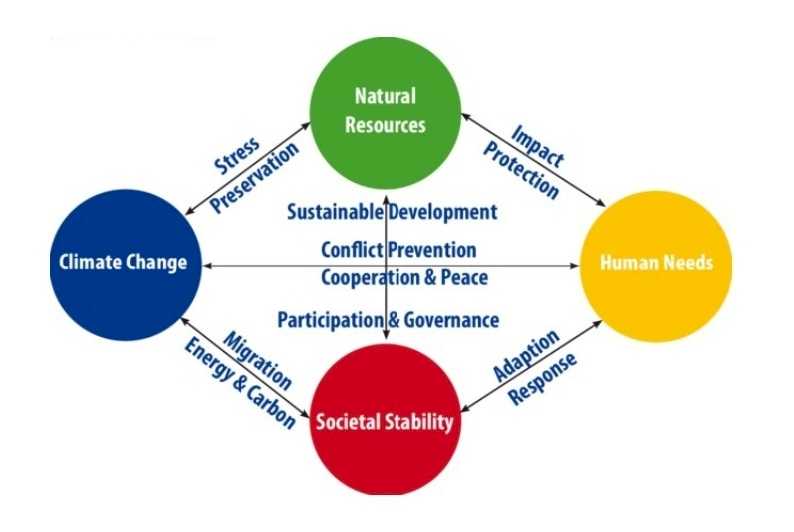 Natural Resources

Stress
Preservation

Impact
Protection

Climate Change

Sustainable Development

Conflict Prevention
Cooperation & Peace

Participation & Governance

Human Needs

Migration
Energy & Carbon

Adaption
Response

Societal Stability